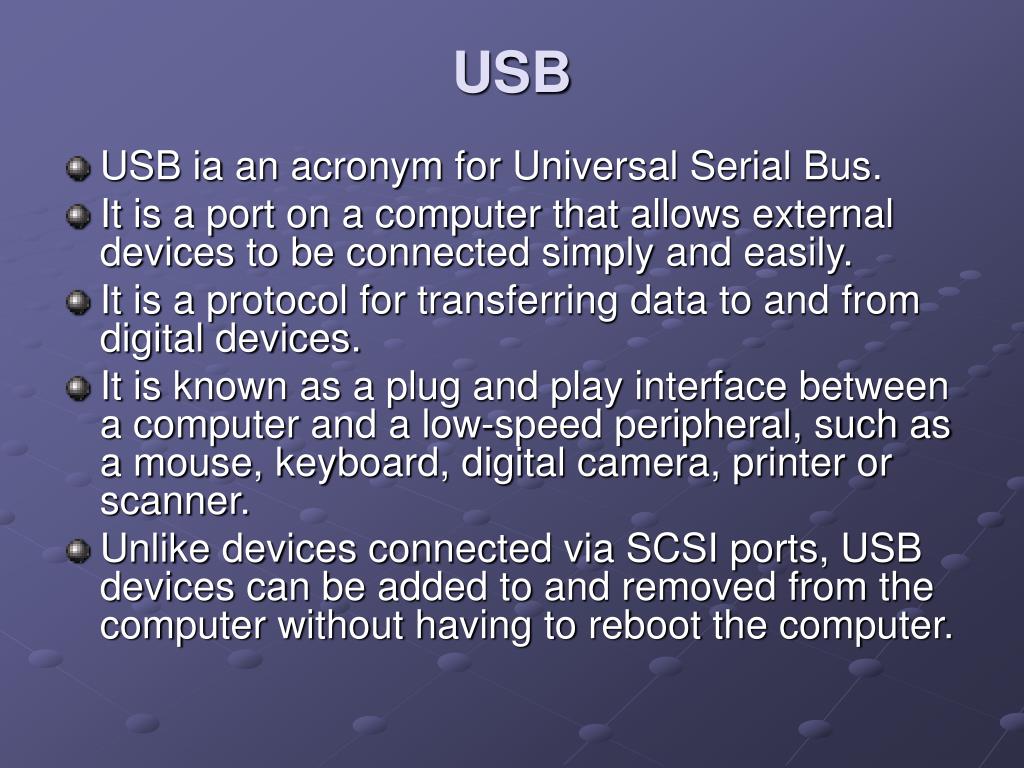 USB

USB ia an acronym for Universal Serial Bus.

It is a port on a computer that allows external devices to be connected simply and easily.

It is a protocol for transferring data to and from digital devices.

It is known as a plug and play interface between a computer and a low-speed peripheral, such as a mouse, keyboard, digital camera, printer or scanner.

Unlike devices connected via SCSI ports, USB devices can be added to and removed from the computer without having to reboot the computer.